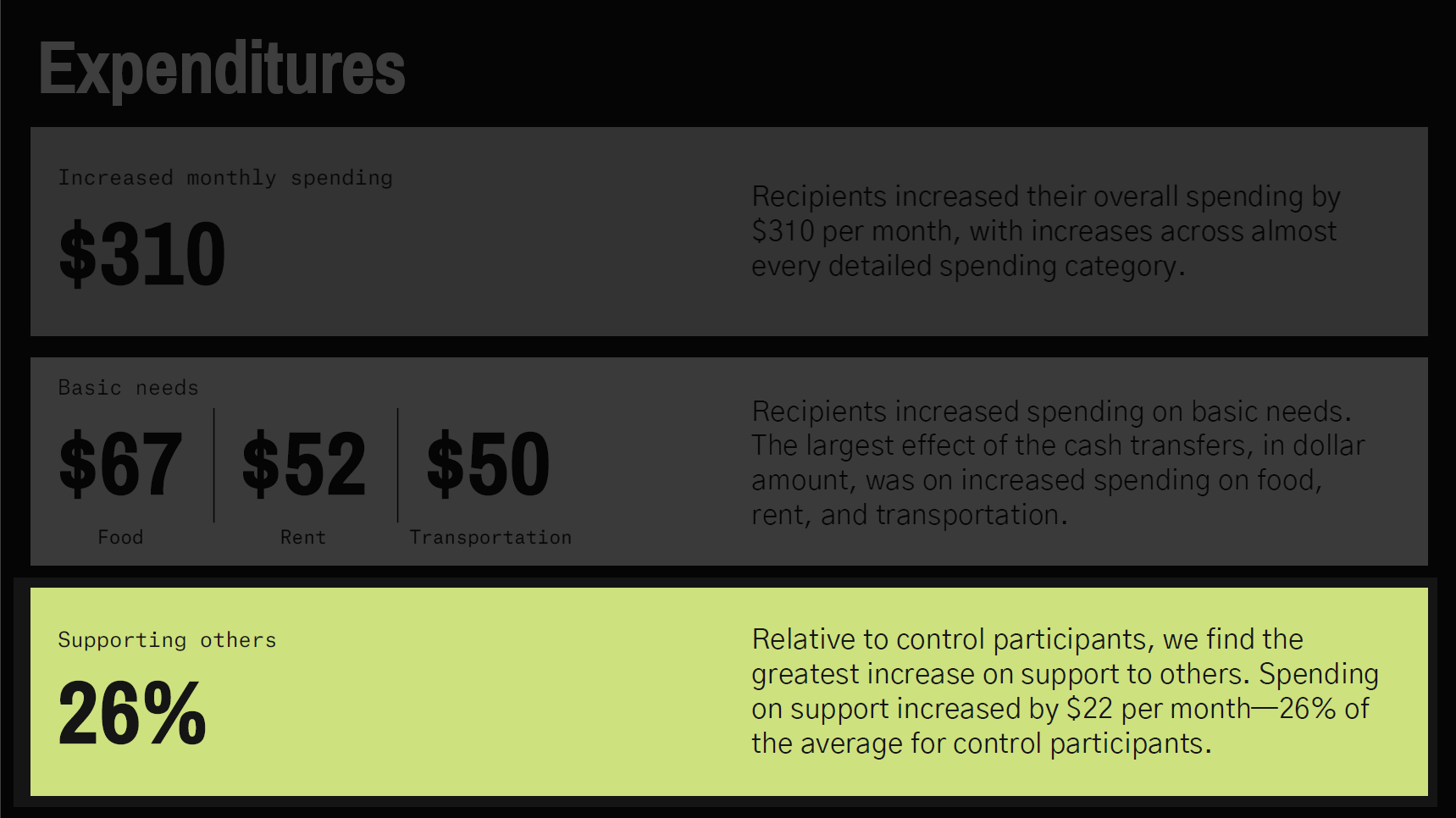 Expenditures

Increased monthly spending

\$310

Recipients increased their overall spending by \$310 per month, with increases across almost every detailed spending category.

Basic needs

\$67
Food

\$52
Rent

\$50
Transportation

Recipients increased spending on basic needs. The largest effect of the cash transfers, in dollar amount, was on increased spending on food, rent, and transportation.

Supporting others

26%

Relative to control participants, we find the greatest increase on support to others. Spending on support increased by \$22 per month—26% of the average for control participants.